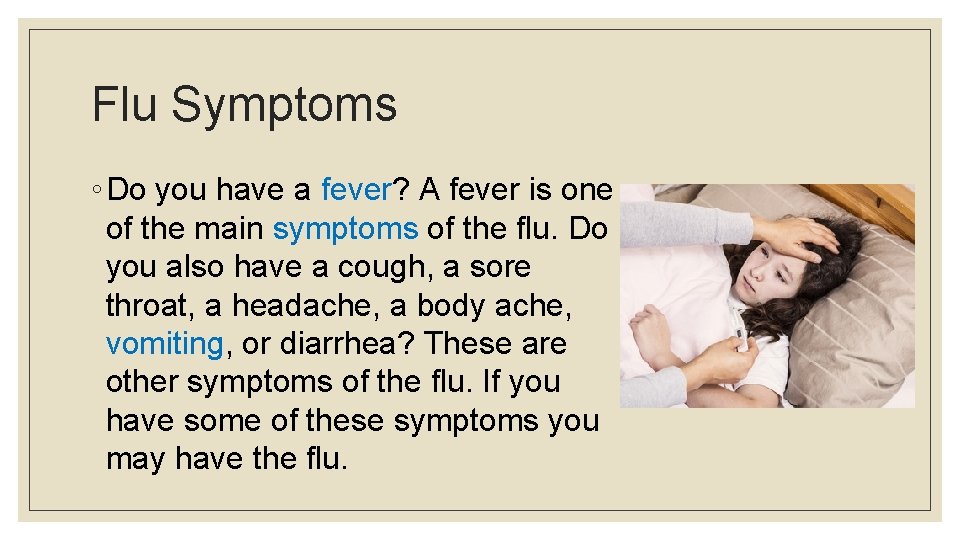 Flu Symptoms

◦ Do you have a fever? A fever is one of the main symptoms of the flu. Do you also have a cough, a sore throat, a headache, a body ache, vomiting, or diarrhea? These are other symptoms of the flu. If you have some of these symptoms you may have the flu.